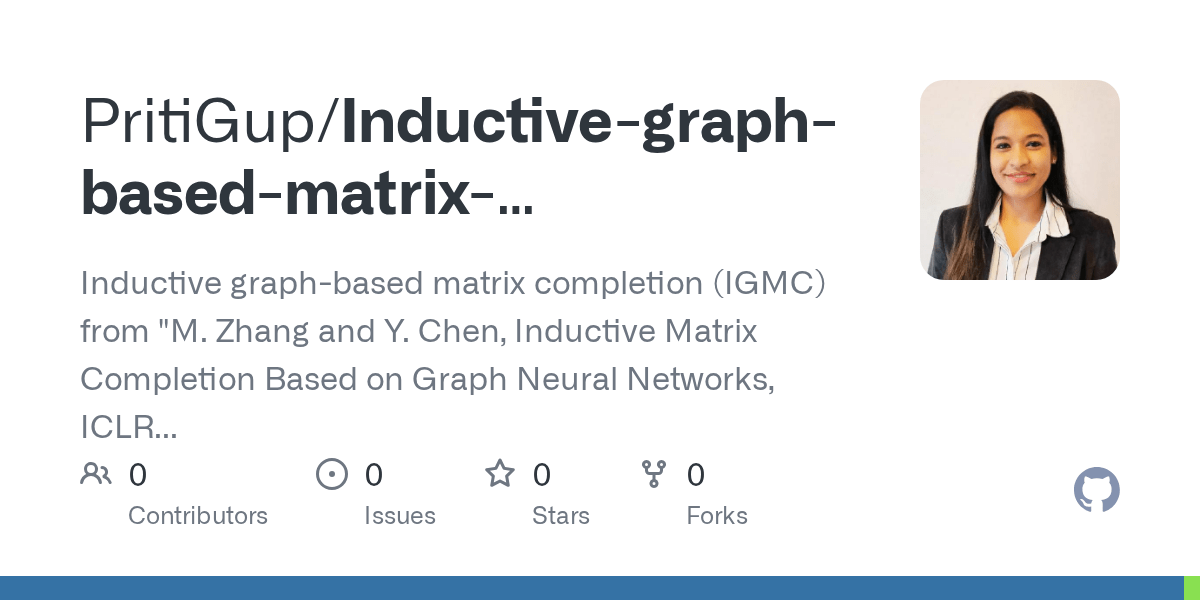 PritiGup/Inductive-graph-based-matrix-...

Inductive graph-based matrix completion (IGMC) from "M. Zhang and Y. Chen, Inductive Matrix Completion Based on Graph Neural Networks, ICLR...

0
Contributors

0
Issues

0
Stars

0
Forks